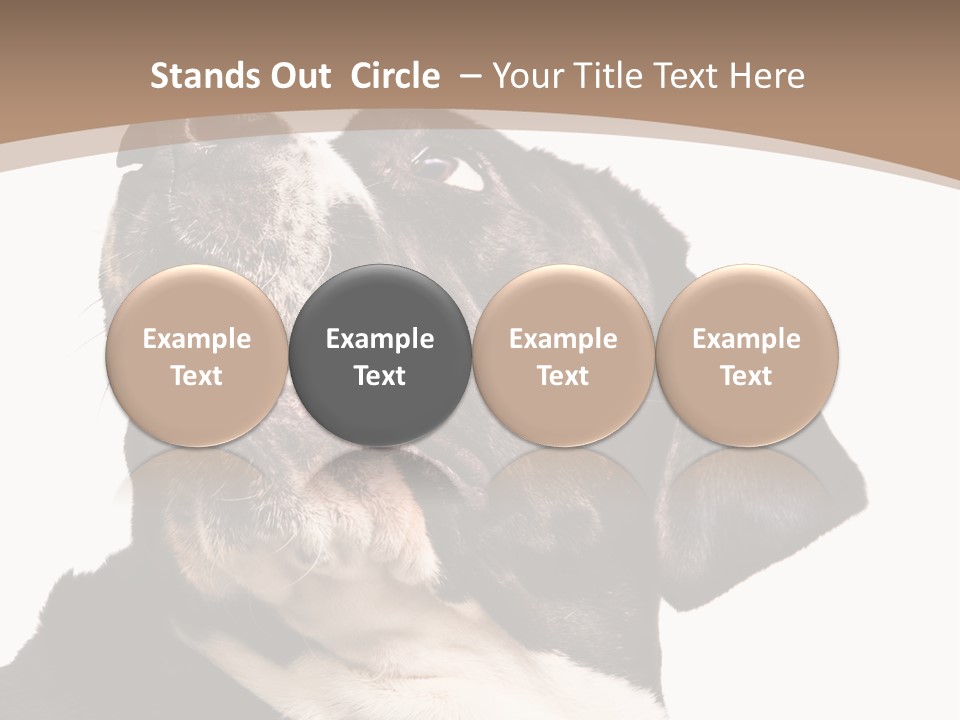 Stands Out Circle – Your Title Text Here

Example Text

Example Text

Example Text

Example Text